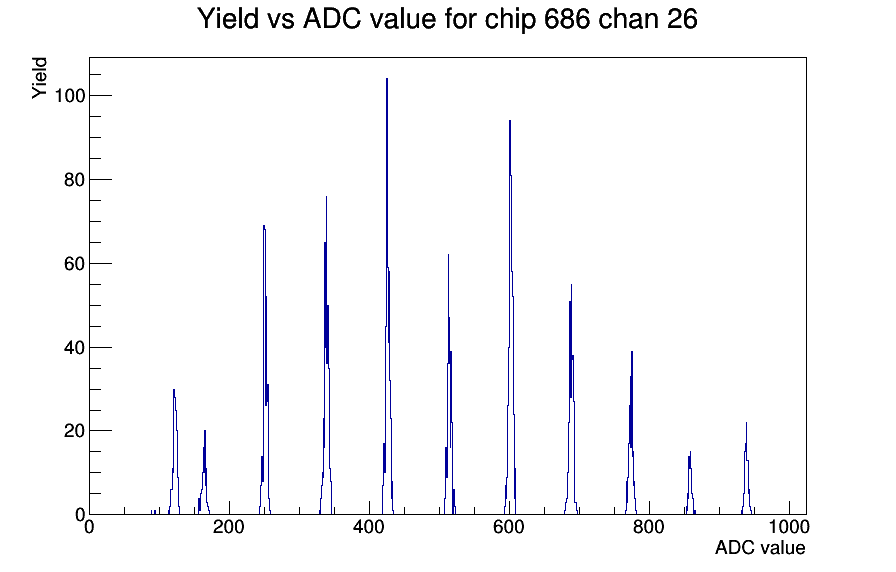 Yield vs ADC value for chip 686 chan 26

Yield

100
80
60
40
20
0

0
200
400
600
800
1000

ADC value